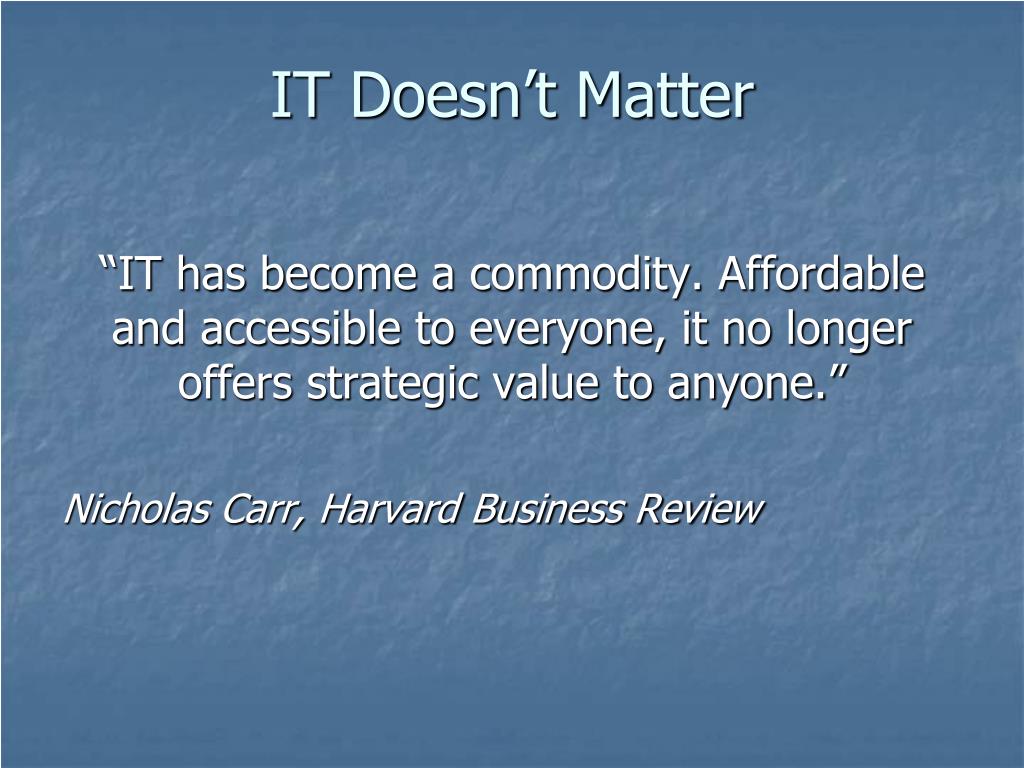 IT Doesn’t Matter

“IT has become a commodity. Affordable and accessible to everyone, it no longer offers strategic value to anyone.”

Nicholas Carr, Harvard Business Review